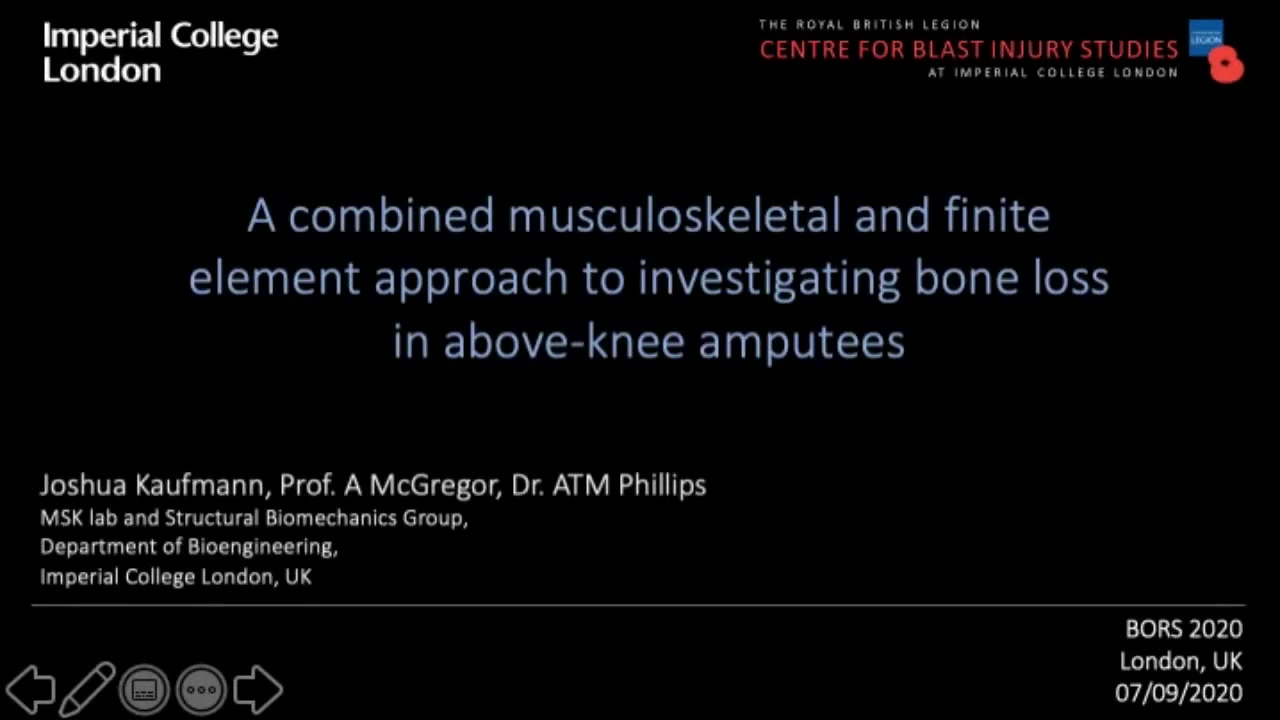 Imperial College London

THE ROYAL BRITISH LEGION
CENTRE FOR BLAST INJURY STUDIES
AT IMPERIAL COLLEGE LONDON

LEGION

A combined musculoskeletal and finite element approach to investigating bone loss in above-knee amputees

Joshua Kaufmann, Prof. A McGregor, Dr. ATM Phillips
MSK lab and Structural Biomechanics Group,
Department of Bioengineering,
Imperial College London, UK

BORS 2020
London, UK
07/09/2020